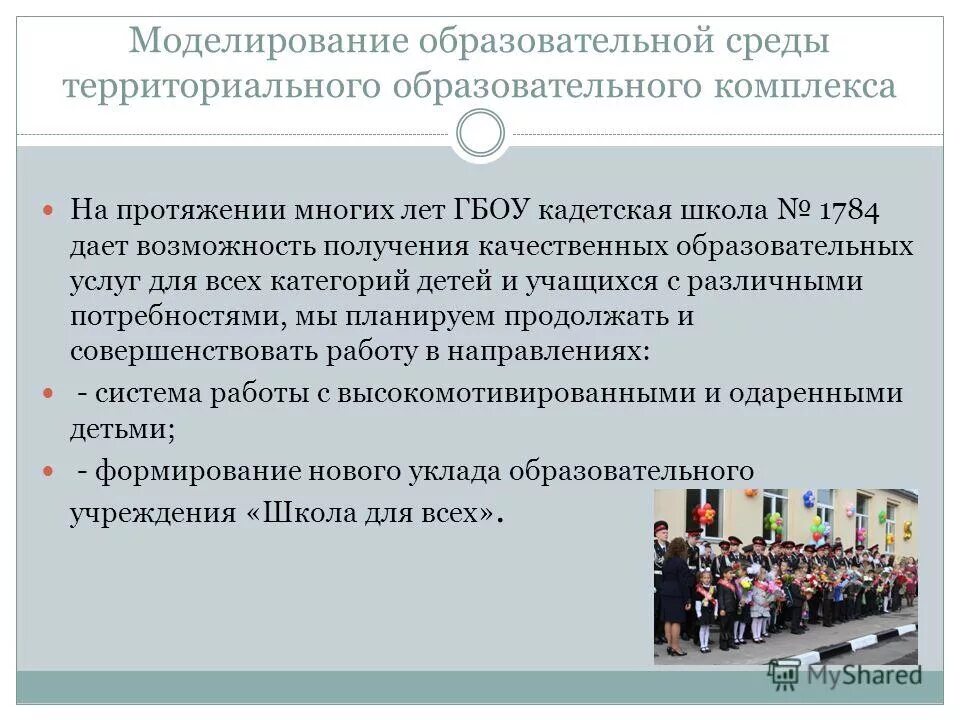 Моделирование образовательной среды территориального образовательного комплекса

На протяжении многих лет ГБОУ кадетская школа № 1784 дает возможность получения качественных образовательных услуг для всех категорий детей и учащихся с различными потребностями, мы планируем продолжать и совершенствовать работу в направлениях:

- система работы с высокомотивированными и одаренными детьми;

- формирование нового уклада образовательного учреждения «Школа для всех».

MyShared